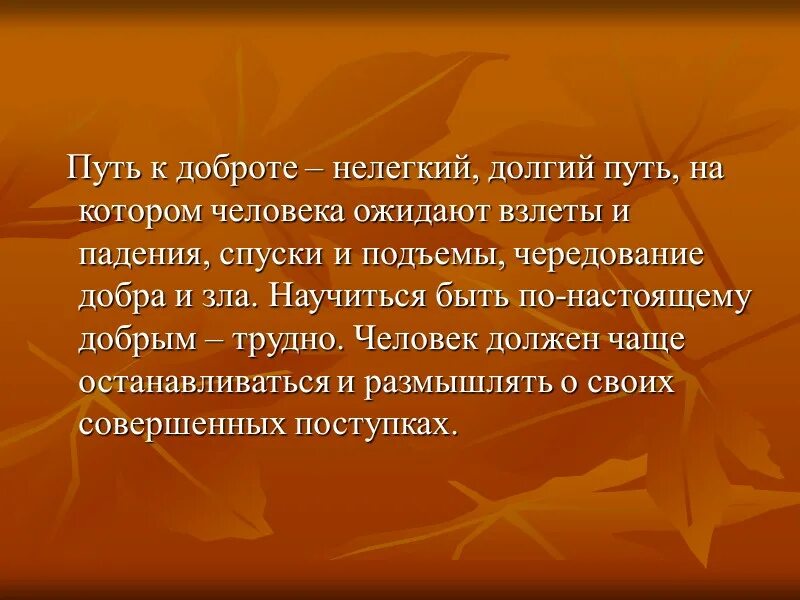 Путь к доброте – нелегкий, долгий путь, на котором человека ожидают взлеты и падения, спуски и подъемы, чередование добра и зла. Научиться быть по-настоящему добрым – трудно. Человек должен чаще останавливаться и размышлять о своих совершенных поступках.